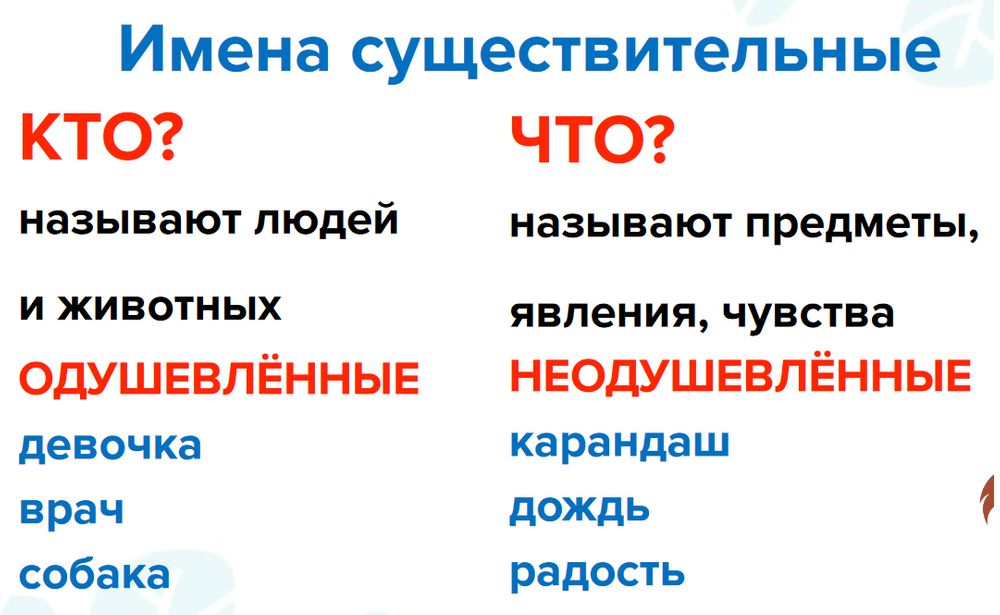 Имена существительные

КТО?

называют людей

и животных

ОДУШЕВЛЁННЫЕ

девочка

врач

собака

ЧТО?

называют предметы,

явления, чувства

НЕОДУШЕВЛЁННЫЕ

карандаш

дождь

радость